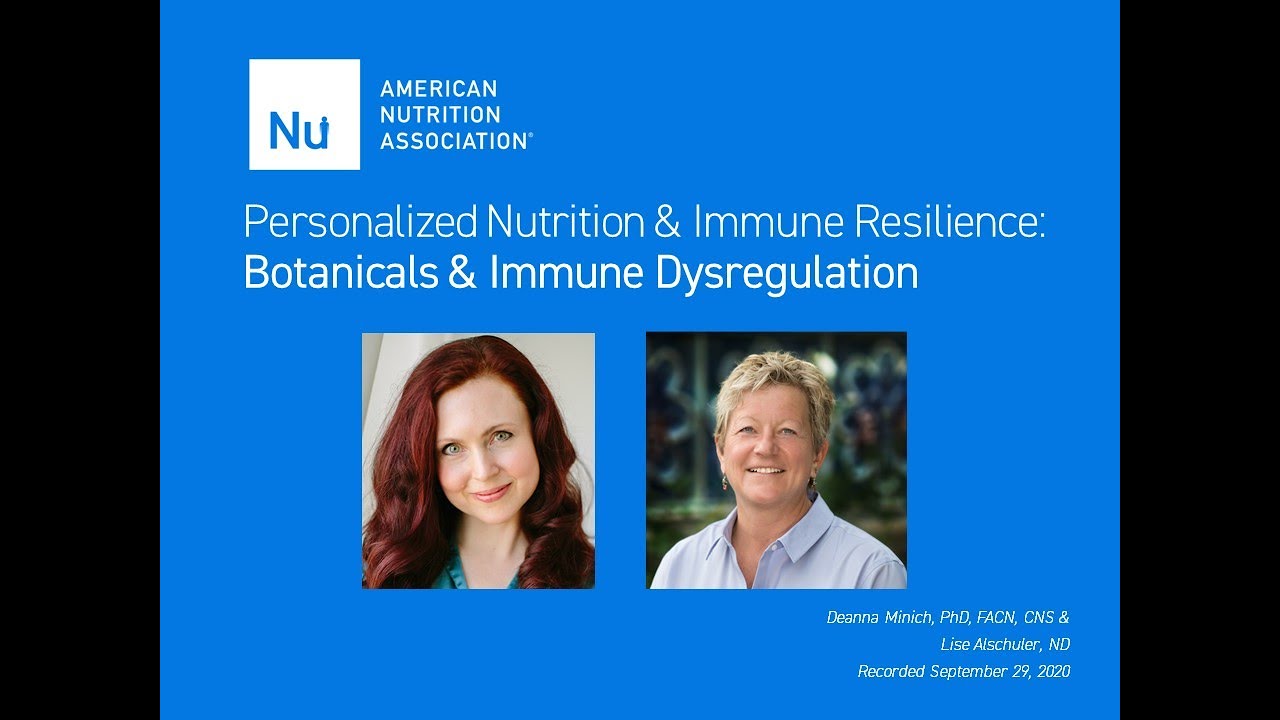 Nu

AMERICAN NUTRITION ASSOCIATION®

Personalized Nutrition & Immune Resilience: Botanicals & Immune Dysregulation

Deanna Minich, PhD, FACN, CNS &
Lise Alschuler, ND
Recorded September 29, 2020